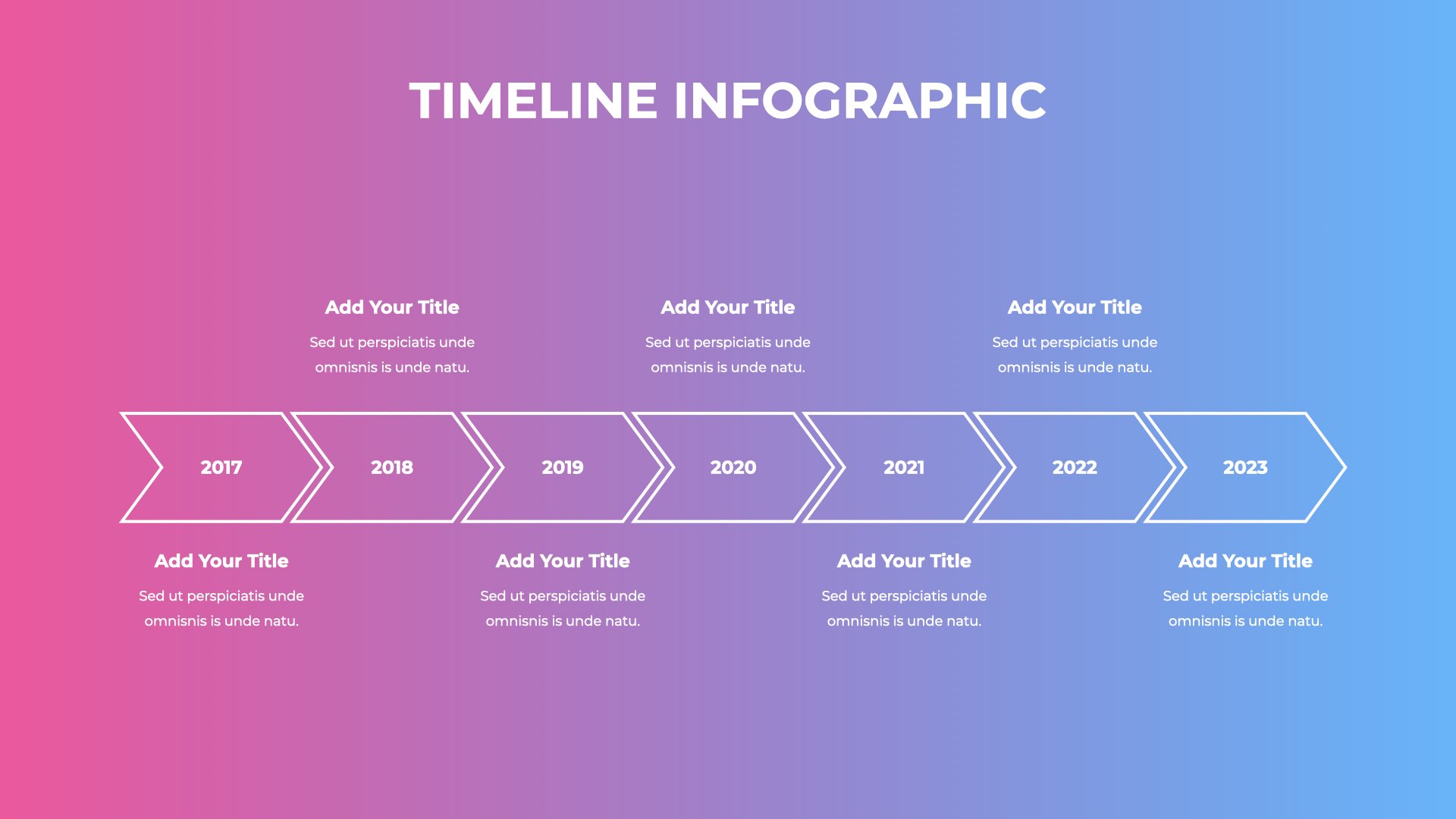 TIMELINE INFOGRAPHIC

Add Your Title
Sed ut perspiciatis unde omnisnis is unde natu.

Add Your Title
Sed ut perspiciatis unde omnisnis is unde natu.

Add Your Title
Sed ut perspiciatis unde omnisnis is unde natu.

2017 2018 2019 2020 2021 2022 2023

Add Your Title
Sed ut perspiciatis unde omnisnis is unde natu.

Add Your Title
Sed ut perspiciatis unde omnisnis is unde natu.

Add Your Title
Sed ut perspiciatis unde omnisnis is unde natu.

Add Your Title
Sed ut perspiciatis unde omnisnis is unde natu.